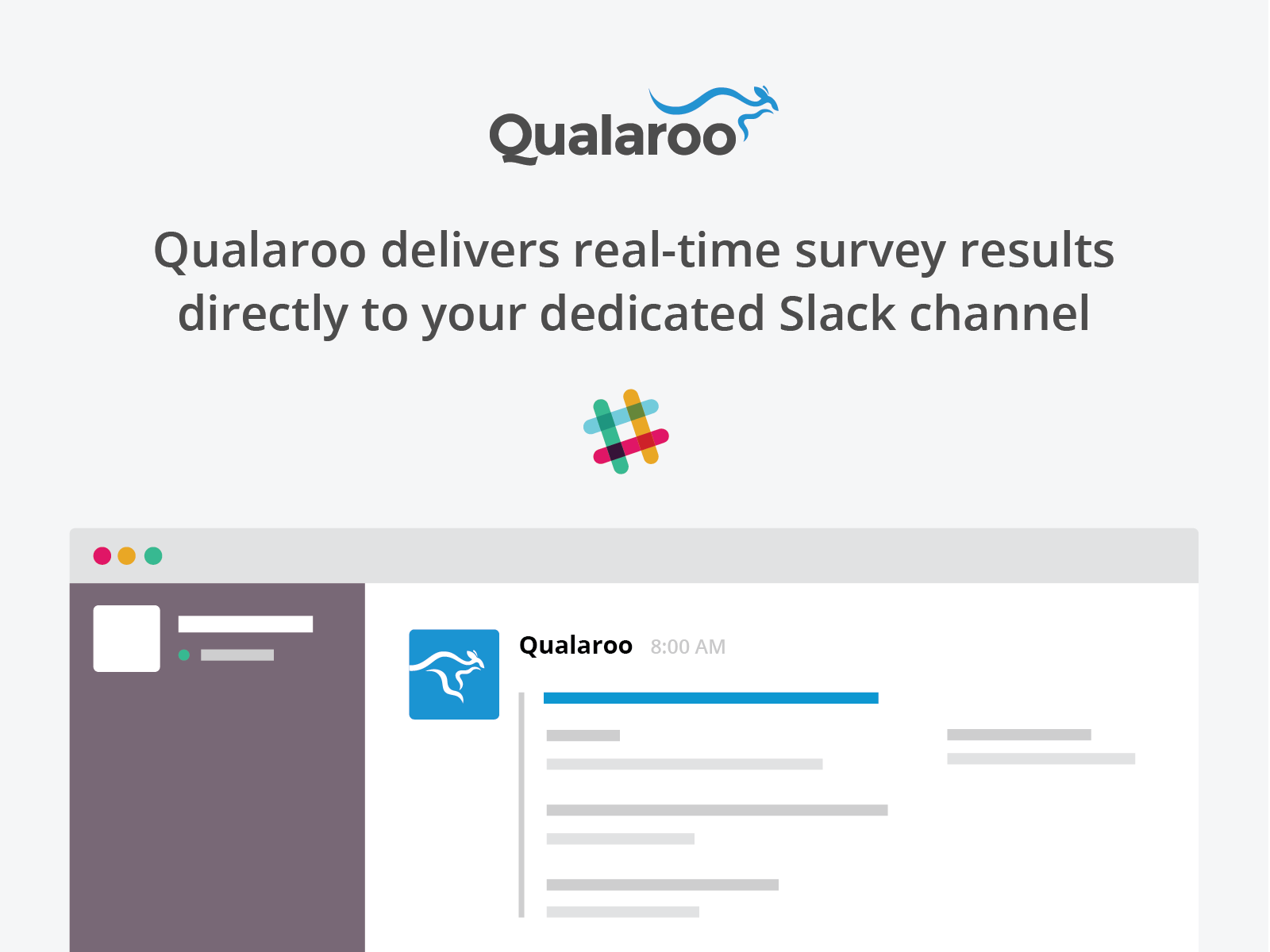 Qualaroo

Qualaroo delivers real-time survey results directly to your dedicated Slack channel

Qualaroo 8:00 AM